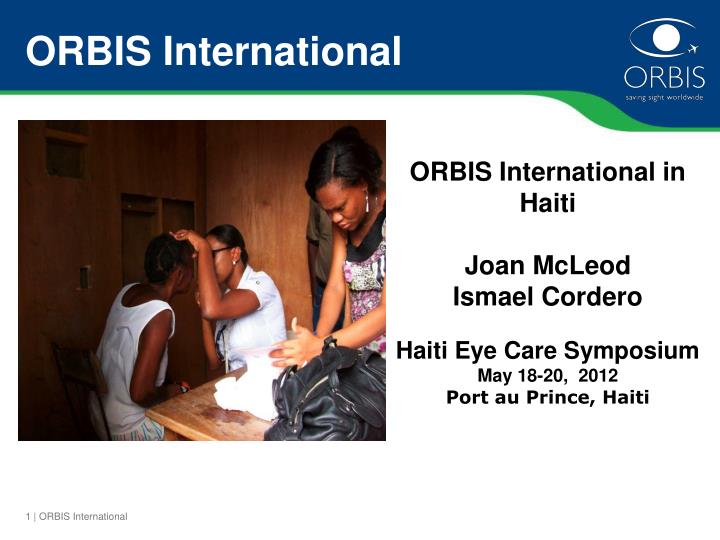 ORBIS International

ORBIS
saving sight worldwide

ORBIS International in Haiti

Joan McLeod
Ismael Cordero

Haiti Eye Care Symposium
May 18-20, 2012
Port au Prince, Haiti

1 | ORBIS International